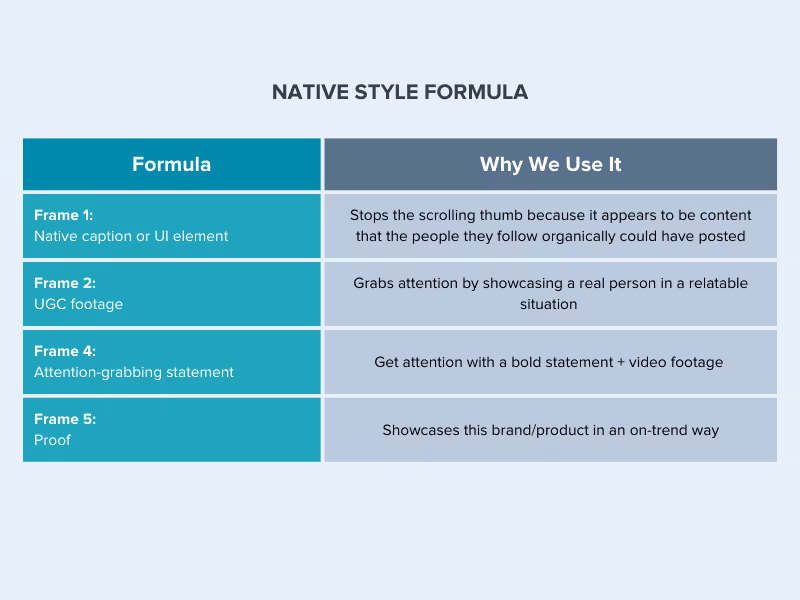 NATIVE STYLE FORMULA

| Formula | Why We Use It |
|---|---|
| Frame 1: Native caption or UI element | Stops the scrolling thumb because it appears to be content that the people they follow organically could have posted |
| Frame 2: UGC footage | Grabs attention by showcasing a real person in a relatable situation |
| Frame 4: Attention-grabbing statement | Get attention with a bold statement + video footage |
| Frame 5: Proof | Showcases this brand/product in an on-trend way |